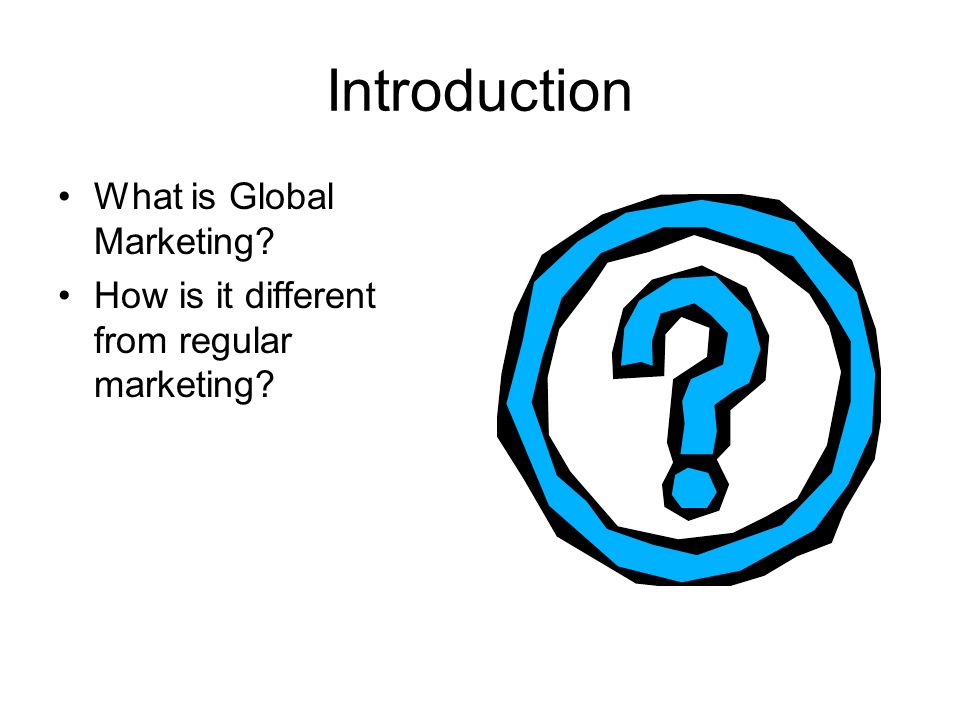 Introduction

• What is Global Marketing?
• How is it different from regular marketing?

?